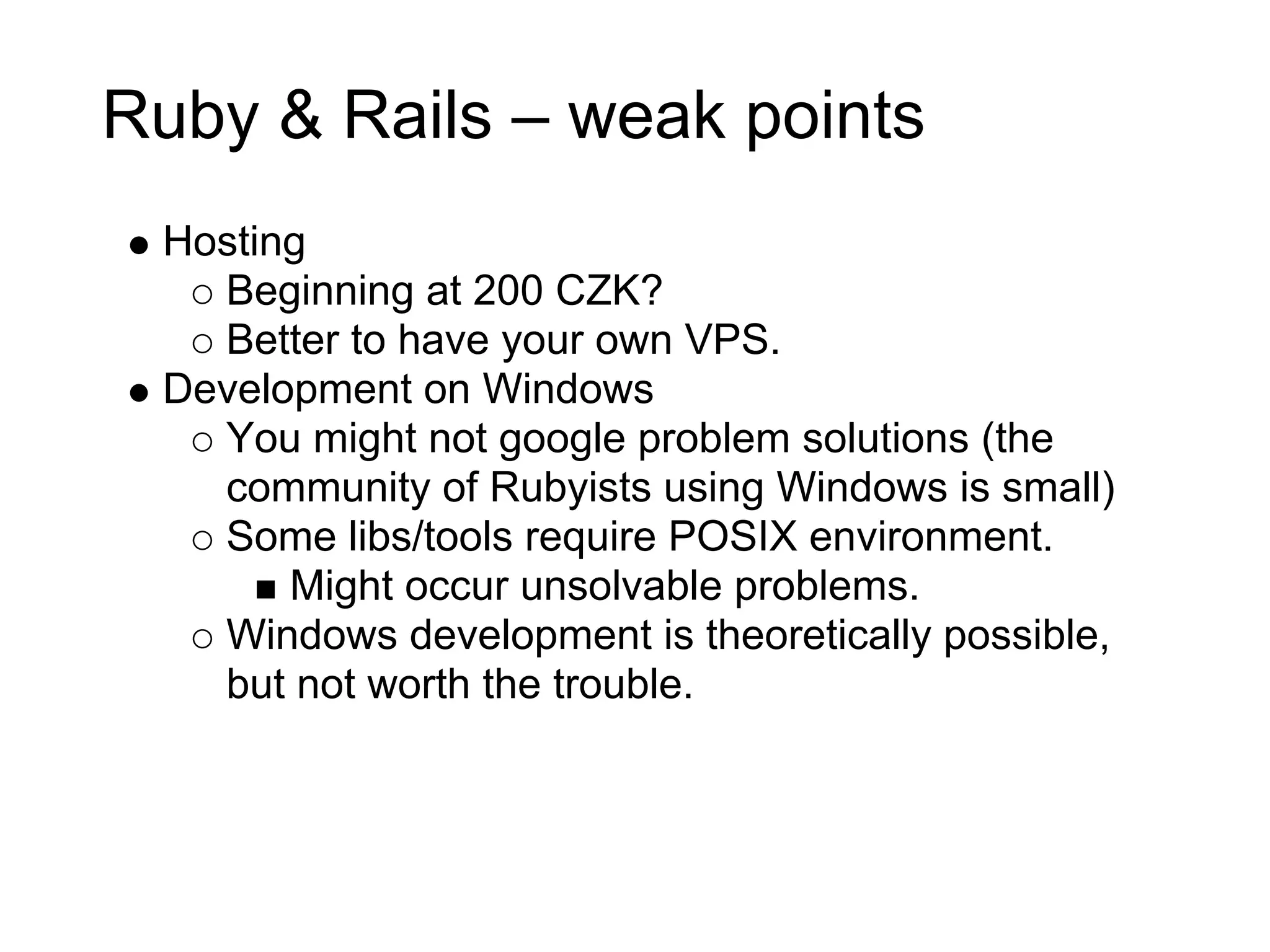 Ruby & Rails – weak points

● Hosting
  ○ Beginning at 200 CZK?
  ○ Better to have your own VPS.
● Development on Windows
  ○ You might not google problem solutions (the community of Rubyists using Windows is small)
  ○ Some libs/tools require POSIX environment.
    ■ Might occur unsolvable problems.
  ○ Windows development is theoretically possible, but not worth the trouble.